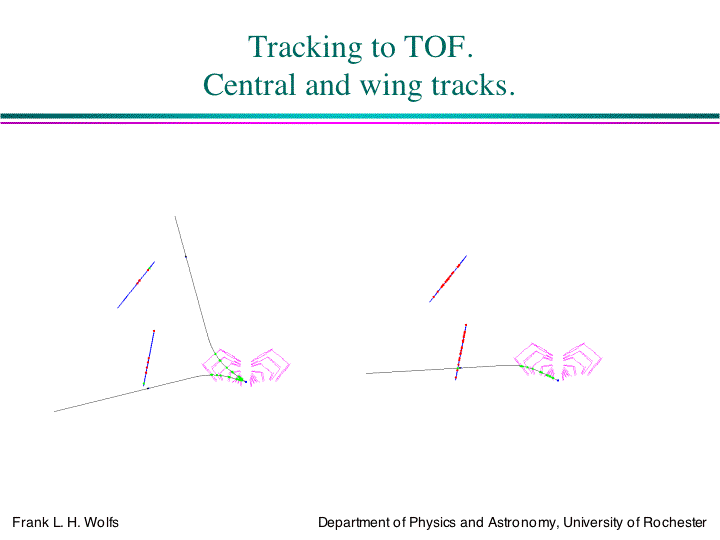 Tracking to TOF.
Central and wing tracks.

Frank L. H. Wolfs

Department of Physics and Astronomy, University of Rochester